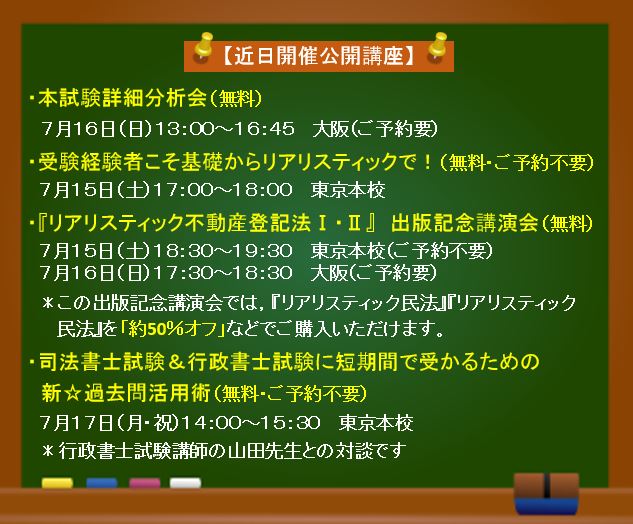 【近日開催公開講座】

・本試験詳細分析会（無料）
7月16日（日）13:00～16:45　大阪（ご予約要）

・受験経験者こそ基礎からリアリスティックで！（無料・ご予約不要）
7月15日（土）17:00～18:00　東京本校

・『リアリスティック不動産登記法Ⅰ・Ⅱ』 出版記念講演会（無料）
7月15日（土）18:30～19:30　東京本校（ご予約不要）
7月16日（日）17:30～18:30　大阪（ご予約要）
＊この出版記念講演会では，『リアリスティック民法』『リアリスティック民法』を「約50%オフ」などでご購入いただけます。

・司法書士試験＆行政書士試験に短期間で受かるための新☆過去問活用術（無料・ご予約不要）
7月17日（月・祝）14:00～15:30　東京本校
＊行政書士試験講師の山田先生との対談です